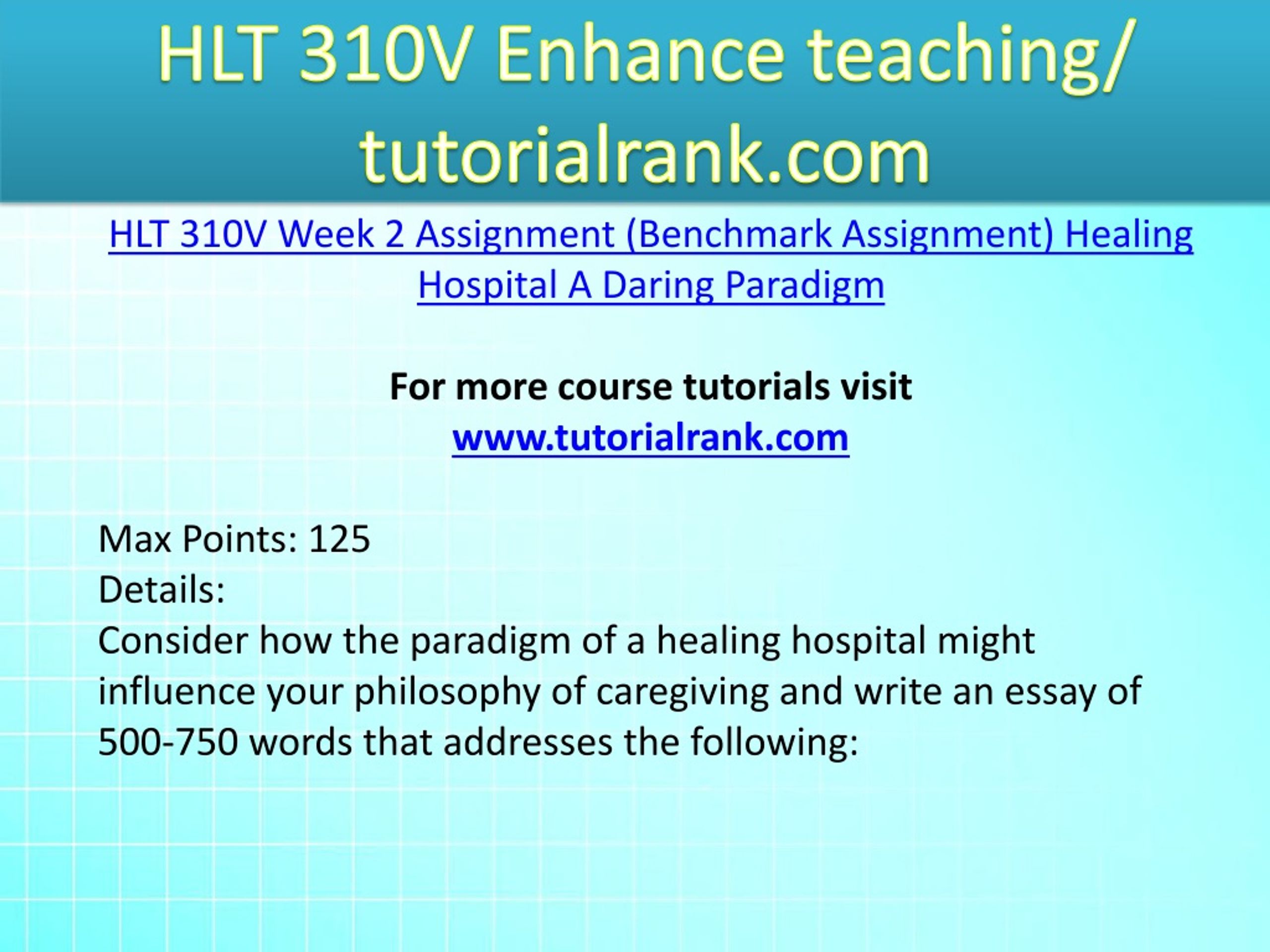 HLT 310V Enhance teaching/ tutorialrank.com

HLT 310V Week 2 Assignment (Benchmark Assignment) Healing Hospital A Daring Paradigm

For more course tutorials visit
www.tutorialrank.com

Max Points: 125
Details:
Consider how the paradigm of a healing hospital might influence your philosophy of caregiving and write an essay of 500-750 words that addresses the following: